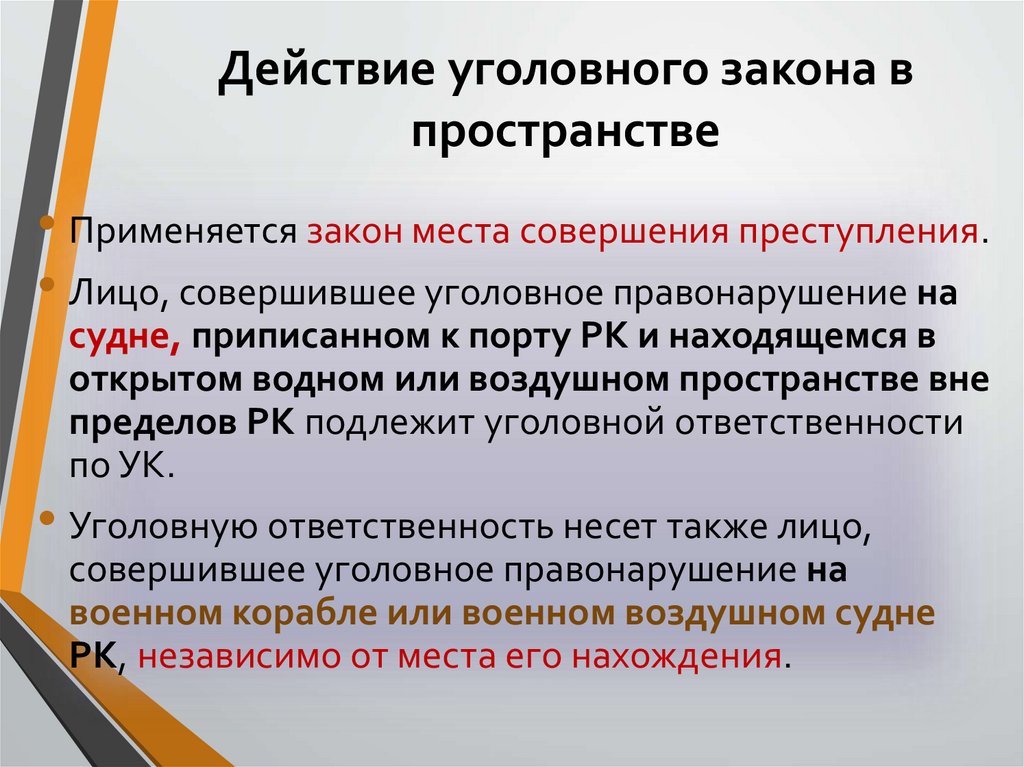 Действие уголовного закона в пространстве

• Применяется закон места совершения преступления.

• Лицо, совершившее уголовное правонарушение на судне, приписанном к порту РК и находящемся в открытом водном или воздушном пространстве вне пределов РК подлежит уголовной ответственности по УК.

• Уголовную ответственность несет также лицо, совершившее уголовное правонарушение на военном корабле или военном воздушном судне РК, независимо от места его нахождения.